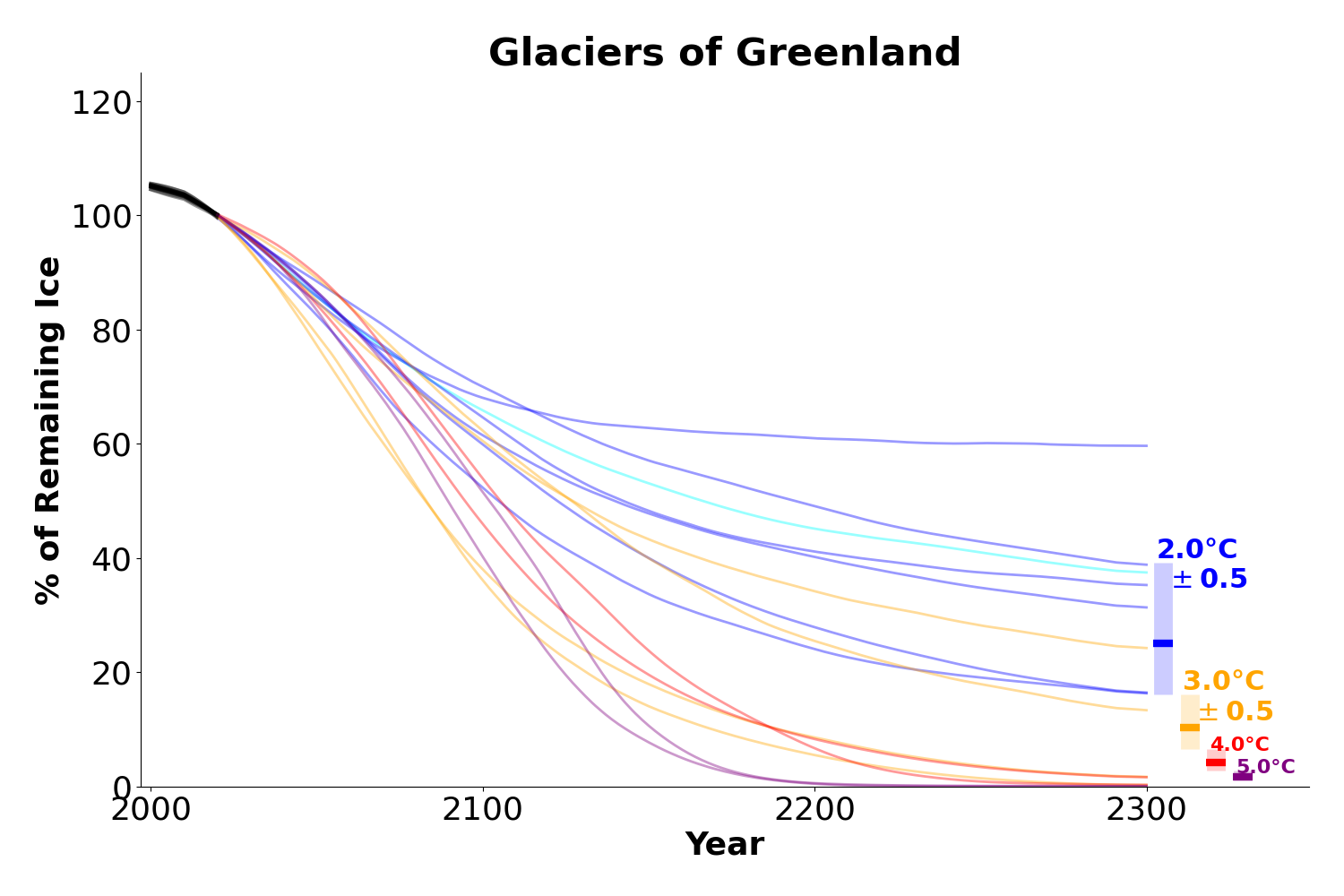 Glaciers of Greenland

% of Remaining Ice

120
100
80
60
40
20
0

2000
2100
2200
2300

Year

2.0°C
± 0.5

3.0°C
± 0.5

4.0°C

5.0°C